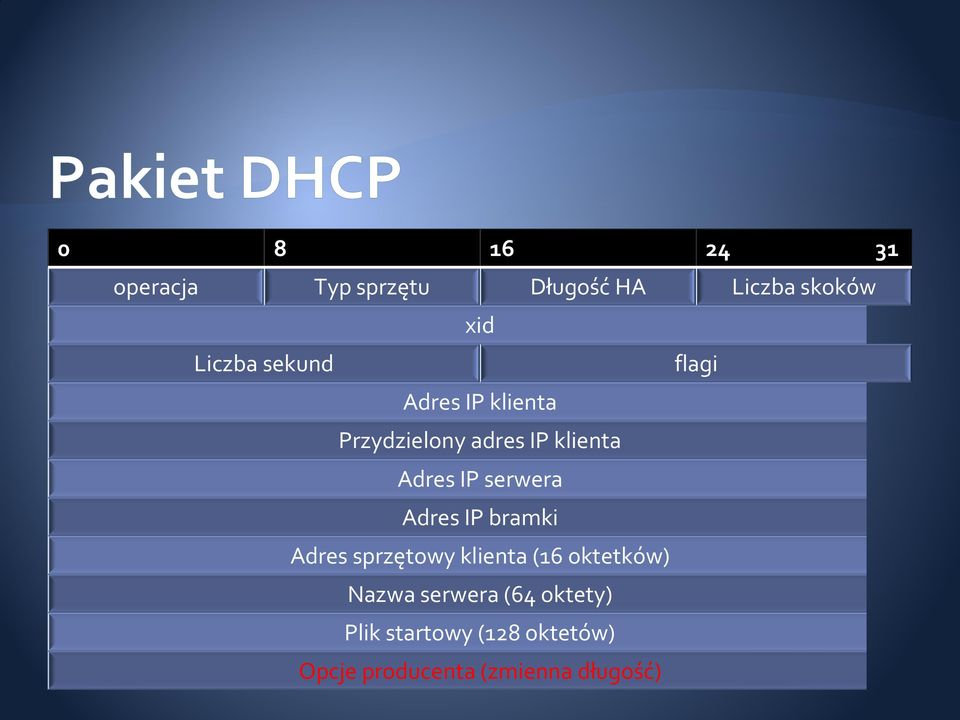 Pakiet DHCP

| 0 | 8 | 16 | 24 31 |
|---|---|---|---|
| operacja | Typ sprzętu | Długość HA | Liczba skoków |
| xid | | | |
| Liczba sekund | | flagi | |
| Adres IP klienta | | | |
| Przydzielony adres IP klienta | | | |
| Adres IP serwera | | | |
| Adres IP bramki | | | |
| Adres sprzętowy klienta (16 oktetków) | | | |
| Nazwa serwera (64 oktety) | | | |
| Plik startowy (128 oktetów) | | | |
| Opcje producenta (zmienna długość) | | | |